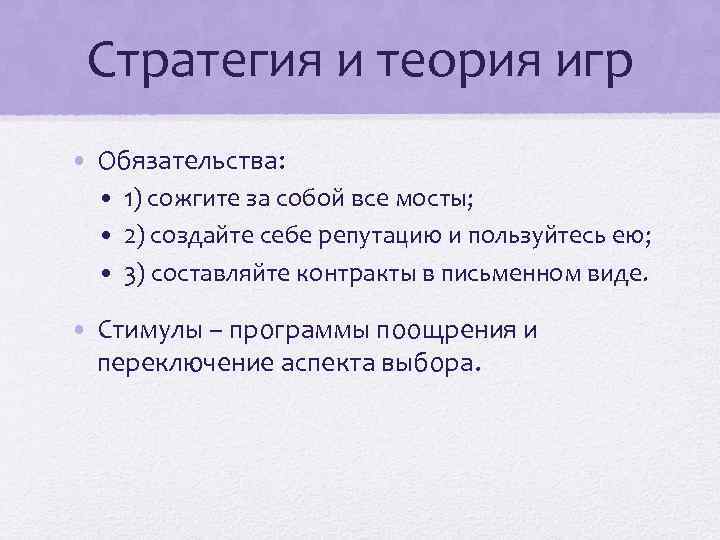 Стратегия и теория игр

• Обязательства:
  • 1) сожгите за собой все мосты;
  • 2) создайте себе репутацию и пользуйтесь ею;
  • 3) составляйте контракты в письменном виде.

• Стимулы – программы поощрения и переключение аспекта выбора.